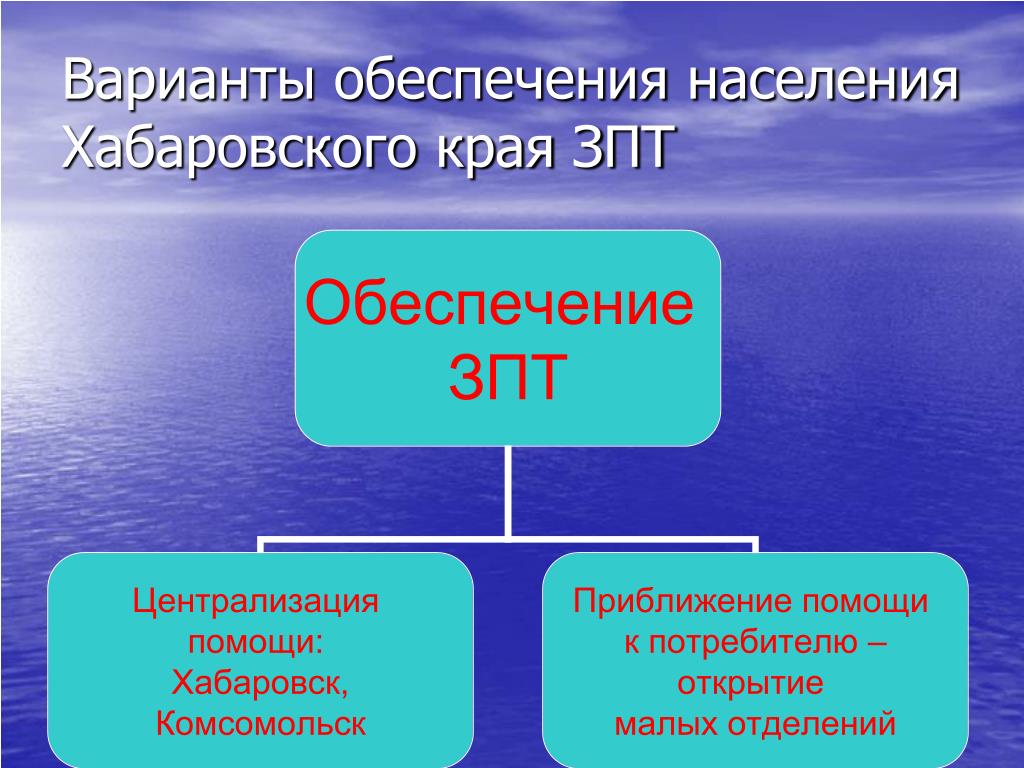 Варианты обеспечения населения Хабаровского края ЗПТ

Обеспечение ЗПТ

Централизация помощи: Хабаровск, Комсомольск

Приближение помощи к потребителю – открытие малых отделений